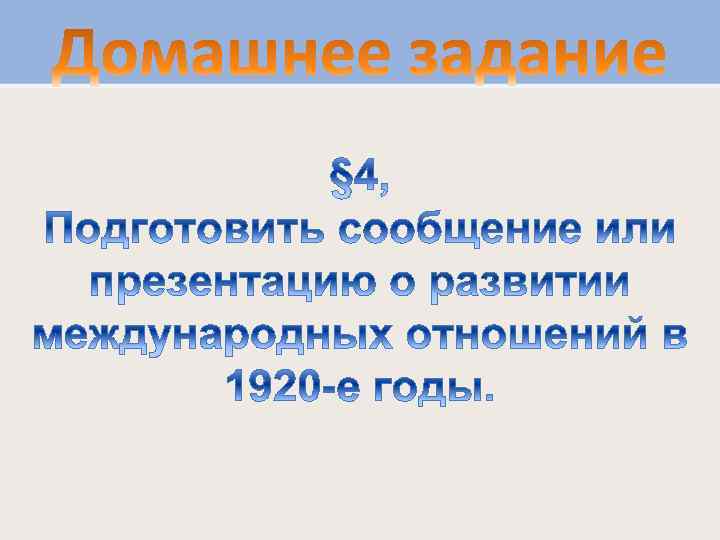 Домашнее задание

§4,
Подготовить сообщение или презентацию о развитии международных отношений в 1920-е годы.